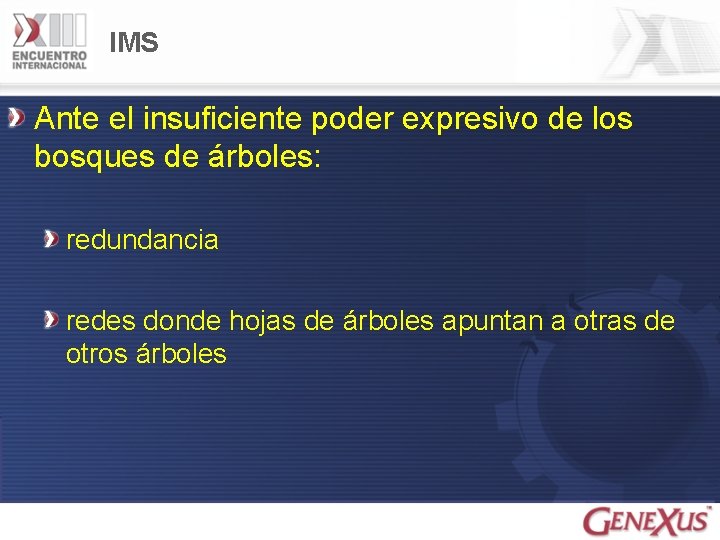 XIII ENCUENTRO INTERNACIONAL

IMS

Ante el insuficiente poder expresivo de los bosques de árboles:

redundancia

redes donde hojas de árboles apuntan a otras de otros árboles

GENEXUS